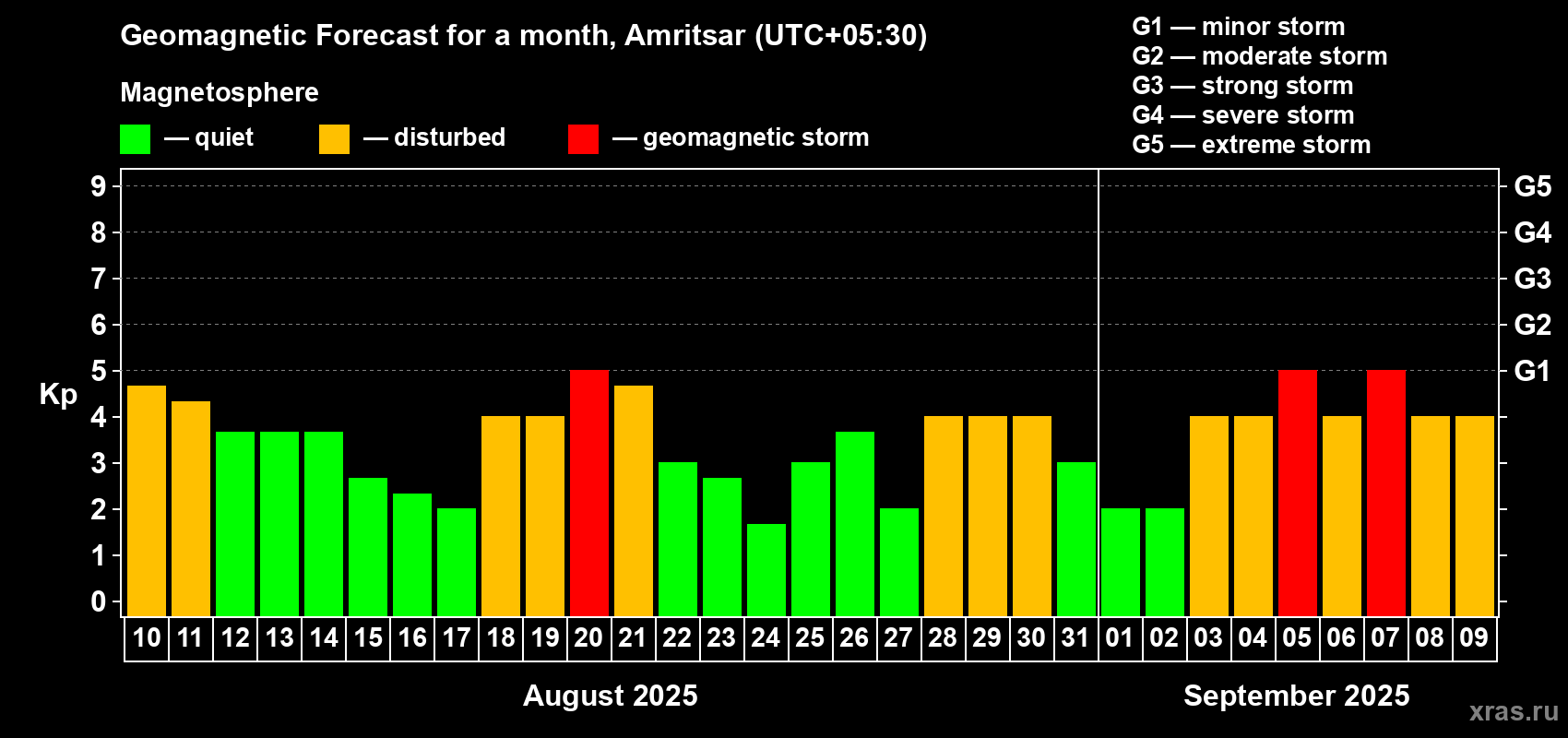 Geomagnetic Forecast for a month, Amritsar (UTC+05:30)

Magnetosphere

— quiet — disturbed — geomagnetic storm

G1 — minor storm
G2 — moderate storm
G3 — strong storm
G4 — severe storm
G5 — extreme storm

Kp

9
8
7
6
5
4
3
2
1
0

G5
G4
G3
G2
G1

10 11 12 13 14 15 16 17 18 19 20 21 22 23 24 25 26 27 28 29 30 31 01 02 03 04 05 06 07 08 09

August 2025

September 2025

xras.ru